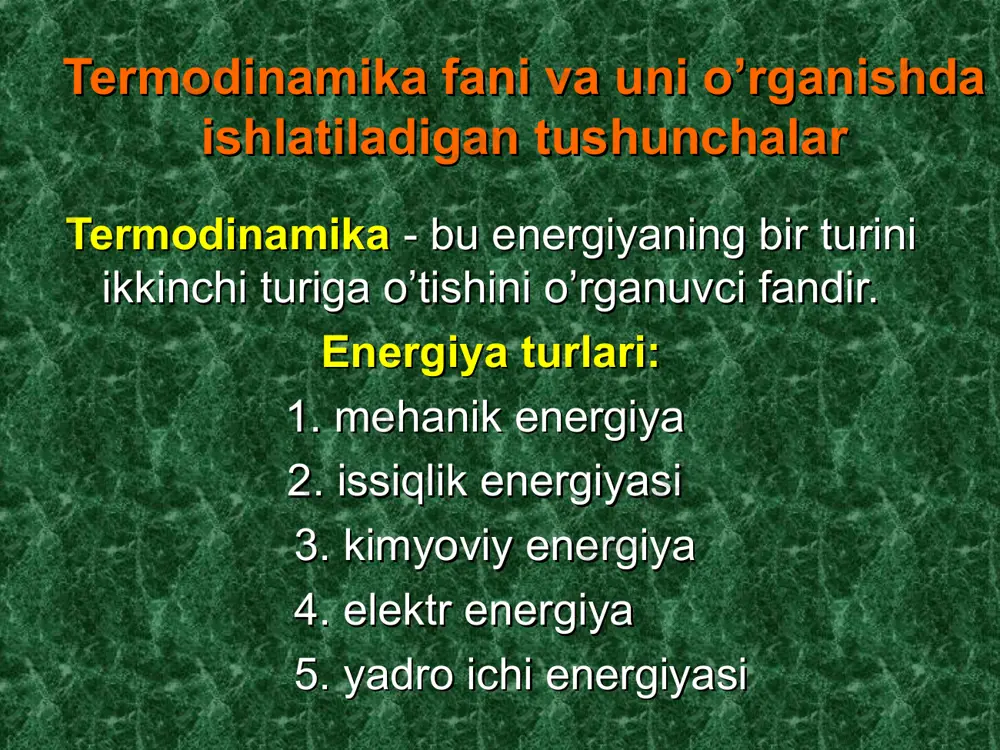 Termodinamika fani va uni o’rganishda ishlatiladigan tushunchalar

Termodinamika - bu energiyaning bir turini ikkinchi turiga o’tishini o’rganuvci fandir.

Energiya turlari:

1. mehanik energiya
2. issiqlik energiyasi
3. kimyoviy energiya
4. elektr energiya
5. yadro ichi energiyasi